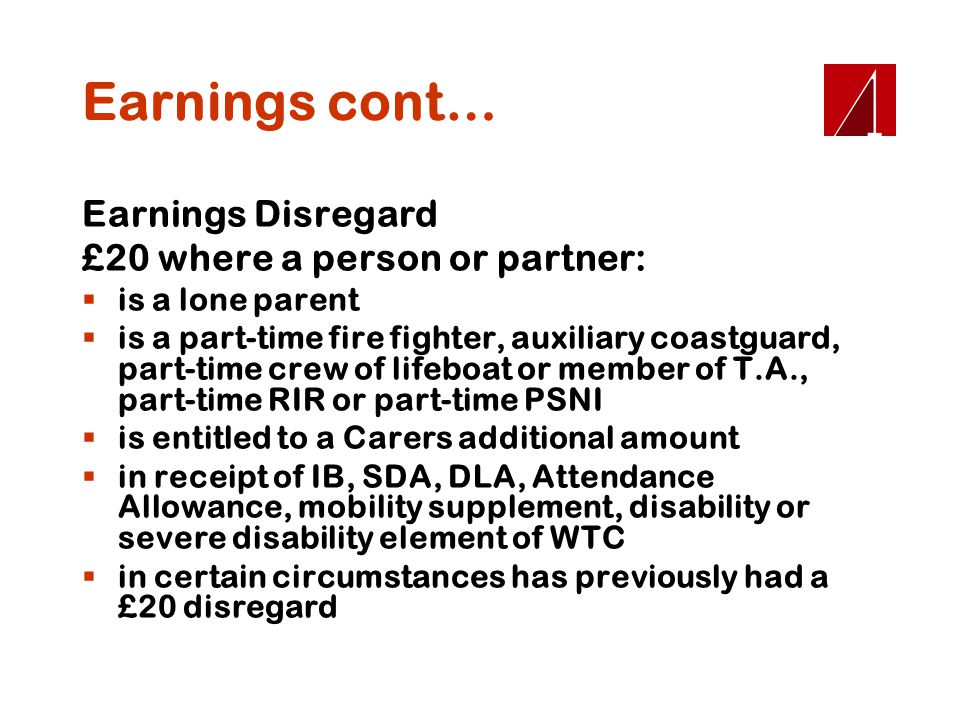 Earnings cont…

Earnings Disregard
£20 where a person or partner:
▪ is a lone parent
▪ is a part-time fire fighter, auxiliary coastguard, part-time crew of lifeboat or member of T.A., part-time RIR or part-time PSNI
▪ is entitled to a Carers additional amount
▪ in receipt of IB, SDA, DLA, Attendance Allowance, mobility supplement, disability or severe disability element of WTC
▪ in certain circumstances has previously had a £20 disregard